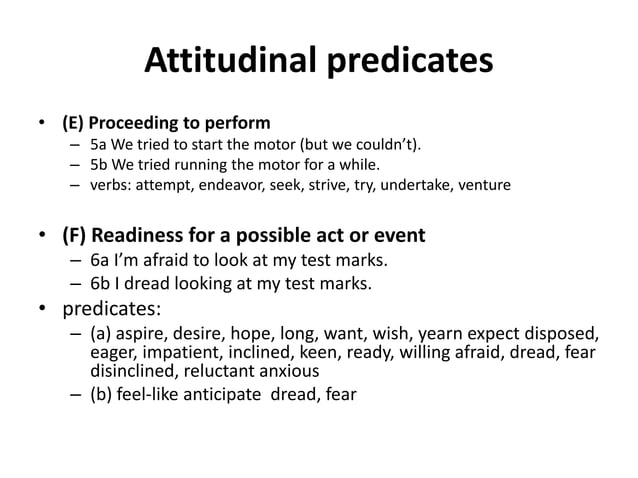 Attitudinal predicates

• (E) Proceeding to perform
– 5a We tried to start the motor (but we couldn't).
– 5b We tried running the motor for a while.
– verbs: attempt, endeavor, seek, strive, try, undertake, venture

• (F) Readiness for a possible act or event
– 6a I'm afraid to look at my test marks.
– 6b I dread looking at my test marks.

• predicates:
– (a) aspire, desire, hope, long, want, wish, yearn expect disposed, eager, impatient, inclined, keen, ready, willing afraid, dread, fear disinclined, reluctant anxious
– (b) feel-like anticipate dread, fear